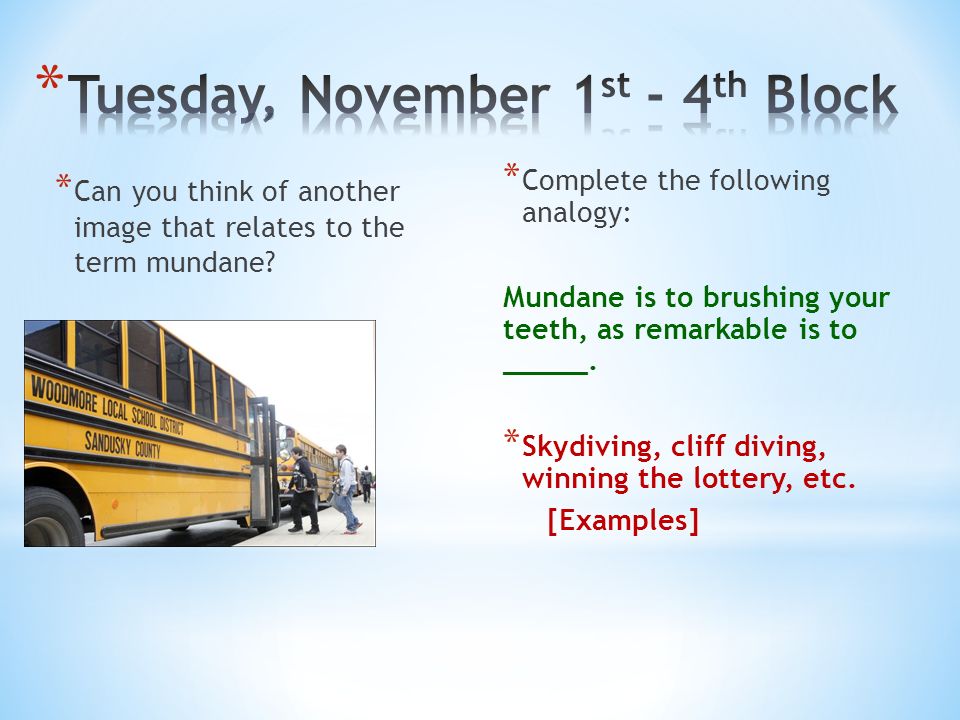 *Tuesday, November 1st - 4th Block

*Can you think of another image that relates to the term mundane?

WOODMORE LOCAL SCHOOL DISTRICT
SANDUSKY COUNTY

*Complete the following analogy:

Mundane is to brushing your teeth, as remarkable is to _____.

*Skydiving, cliff diving, winning the lottery, etc.
[Examples]